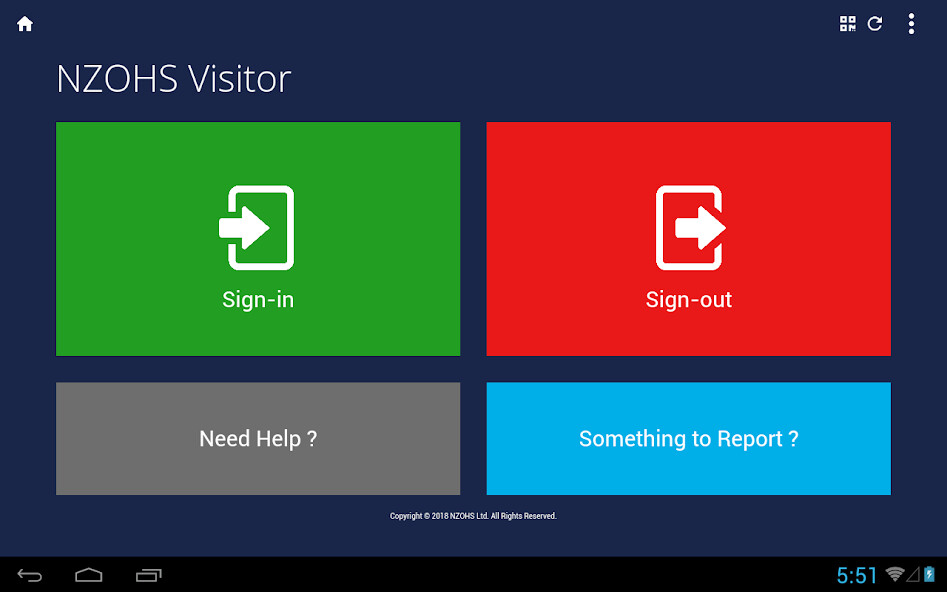 NZOHS Visitor

Sign-in

Sign-out

Need Help ?

Something to Report ?

Copyright © 2018 NZOHS Ltd. All Rights Reserved.

5:51